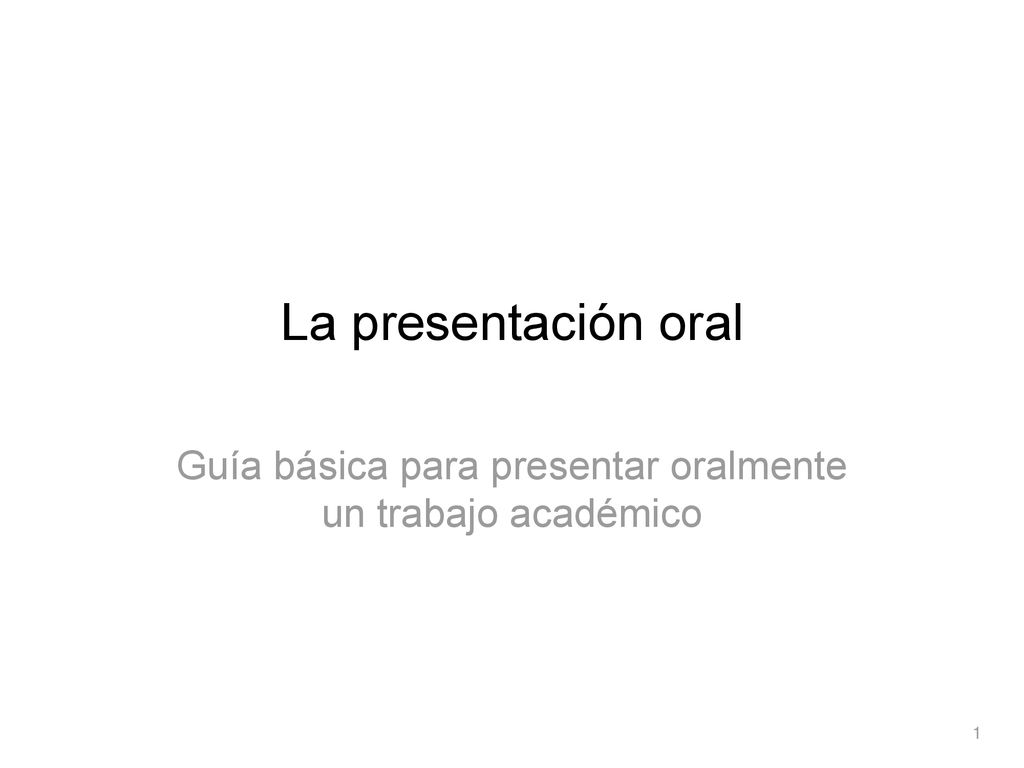 La presentación oral

Guía básica para presentar oralmente un trabajo académico

1